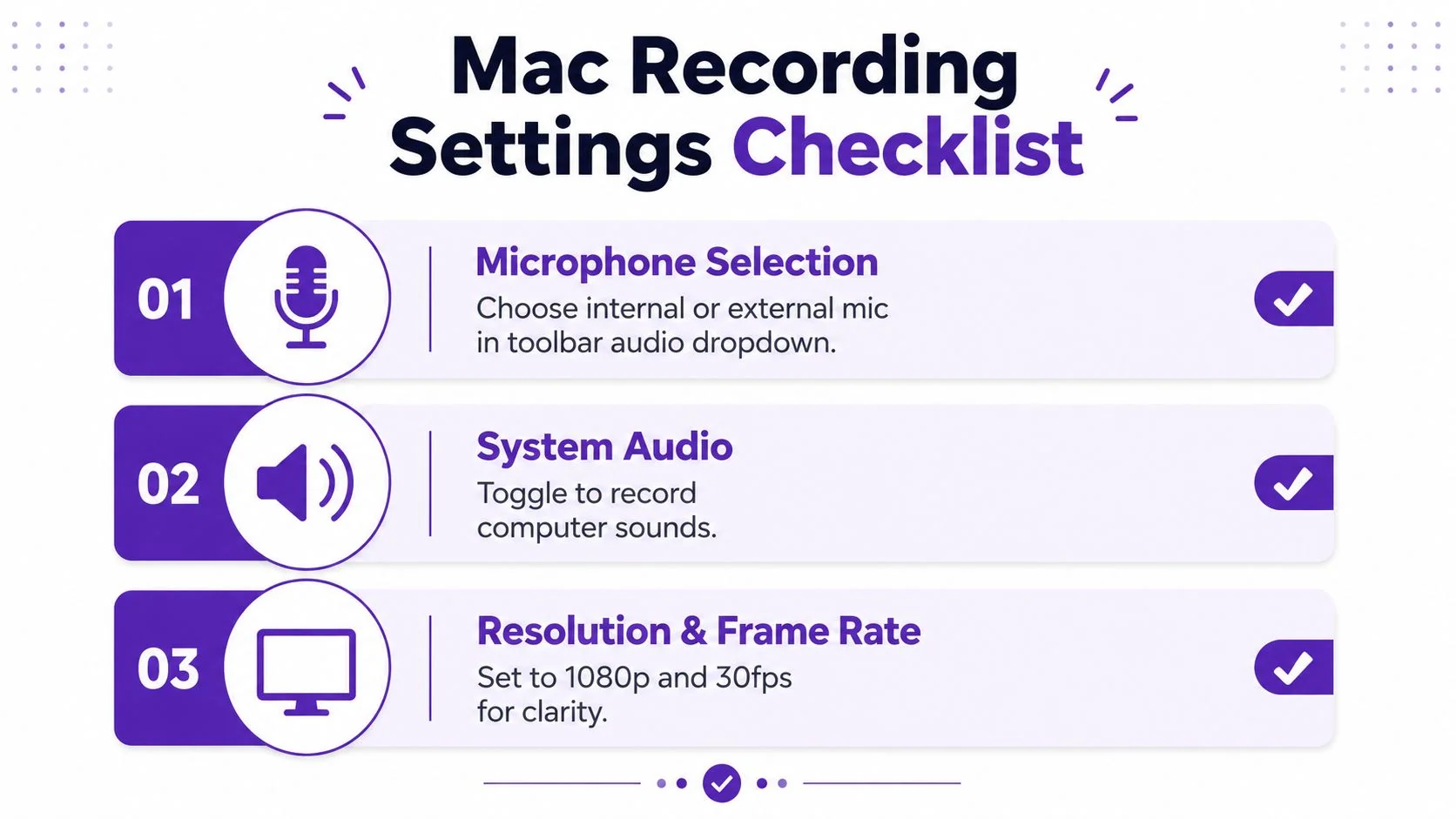 Mac Recording Settings Checklist

01

Microphone Selection

Choose internal or external mic in toolbar audio dropdown.

02

System Audio

Toggle to record computer sounds.

03

Resolution & Frame Rate

Set to 1080p and 30fps for clarity.